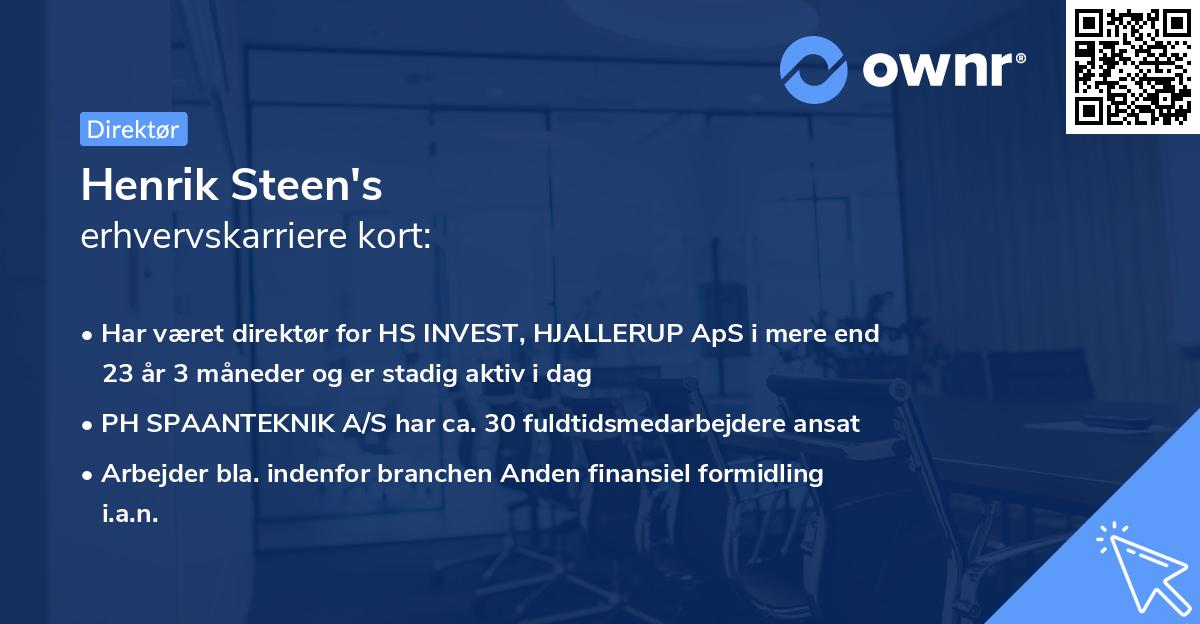 ownr®

Direktør

Henrik Steen's
erhvervskarriere kort:

• Har været direktør for HS INVEST, HJALLERUP ApS i mere end 23 år 3 måneder og er stadig aktiv i dag
• PH SPAANTEKNIK A/S har ca. 30 fuldtidsmedarbejdere ansat
• Arbejder bla. indenfor branchen Anden finansiel formidling i.a.n.